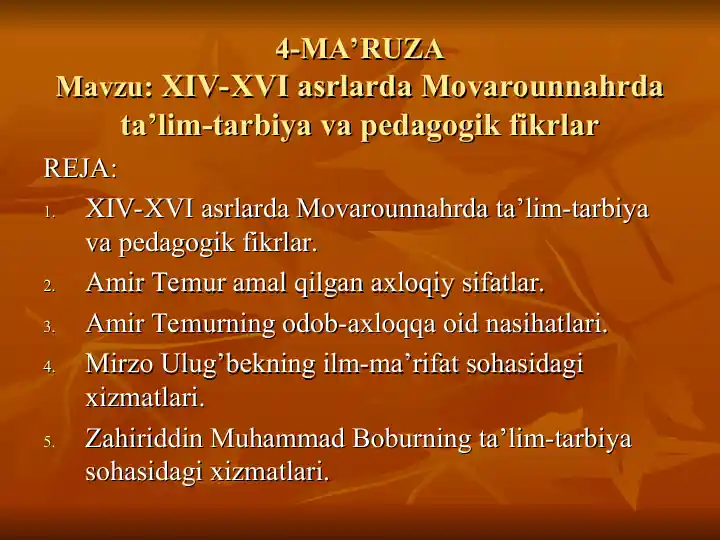 4-MA’RUZA
Mavzu: XIV-XVI asrlarda Movarounnahrda ta’lim-tarbiya va pedagogik fikrlar

REJA:

1. XIV-XVI asrlarda Movarounnahrda ta’lim-tarbiya va pedagogik fikrlar.
2. Amir Temur amal qilgan axloqiy sifatlar.
3. Amir Temurning odob-axloqqa oid nasihatlari.
4. Mirzo Ulug’bekning ilm-ma’rifat sohasidagi xizmatlari.
5. Zahiriddin Muhammad Boburning ta’lim-tarbiya sohasidagi xizmatlari.